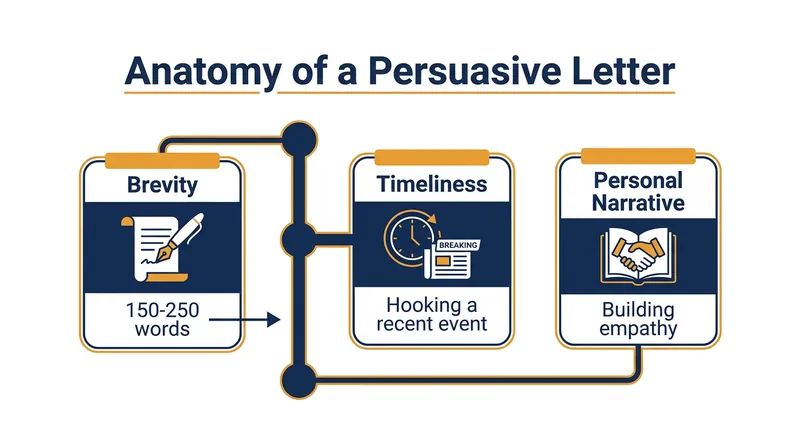 Anatomy of a Persuasive Letter

Brevity

150-250 words

Timeliness

BREAKING

Hooking a recent event

Personal Narrative

Building empathy